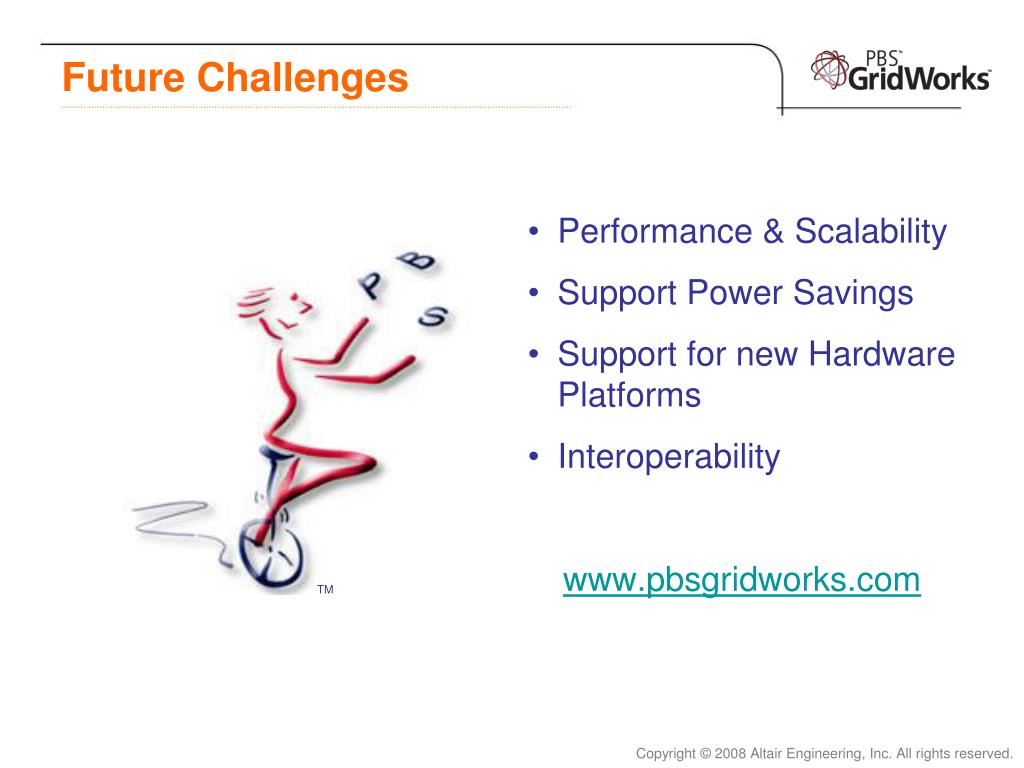 Future Challenges

PBS™ GridWorks

P B S

TM

• Performance & Scalability
• Support Power Savings
• Support for new Hardware Platforms
• Interoperability

www.pbsgridworks.com

Copyright © 2008 Altair Engineering, Inc. All rights reserved.